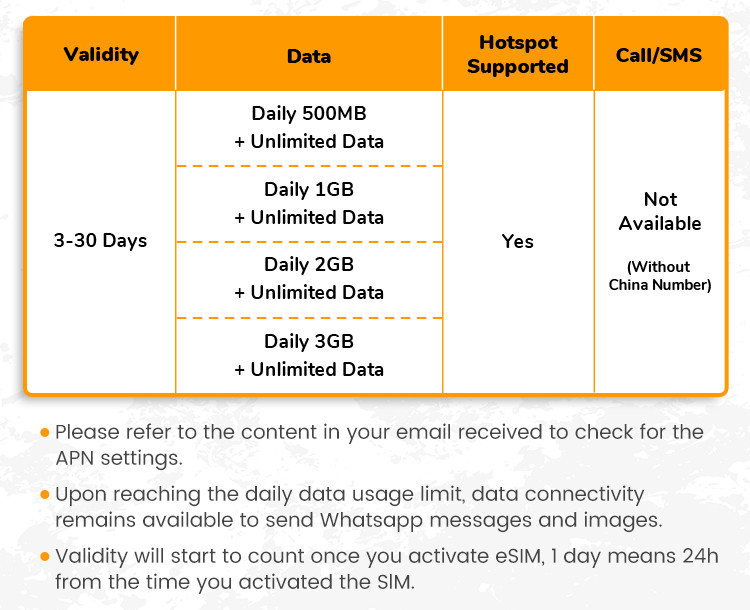 | Validity | Data | Hotspot Supported | Call/SMS |
|---|---|---|---|
| 3-30 Days | Daily 500MB + Unlimited Data | Yes | Not Available (Without China Number) |
| | Daily 1GB + Unlimited Data | | |
| | Daily 2GB + Unlimited Data | | |
| | Daily 3GB + Unlimited Data | | |

• Please refer to the content in your email received to check for the APN settings.

• Upon reaching the daily data usage limit, data connectivity remains available to send Whatsapp messages and images.

• Validity will start to count once you activate eSIM, 1 day means 24h from the time you activated the SIM.